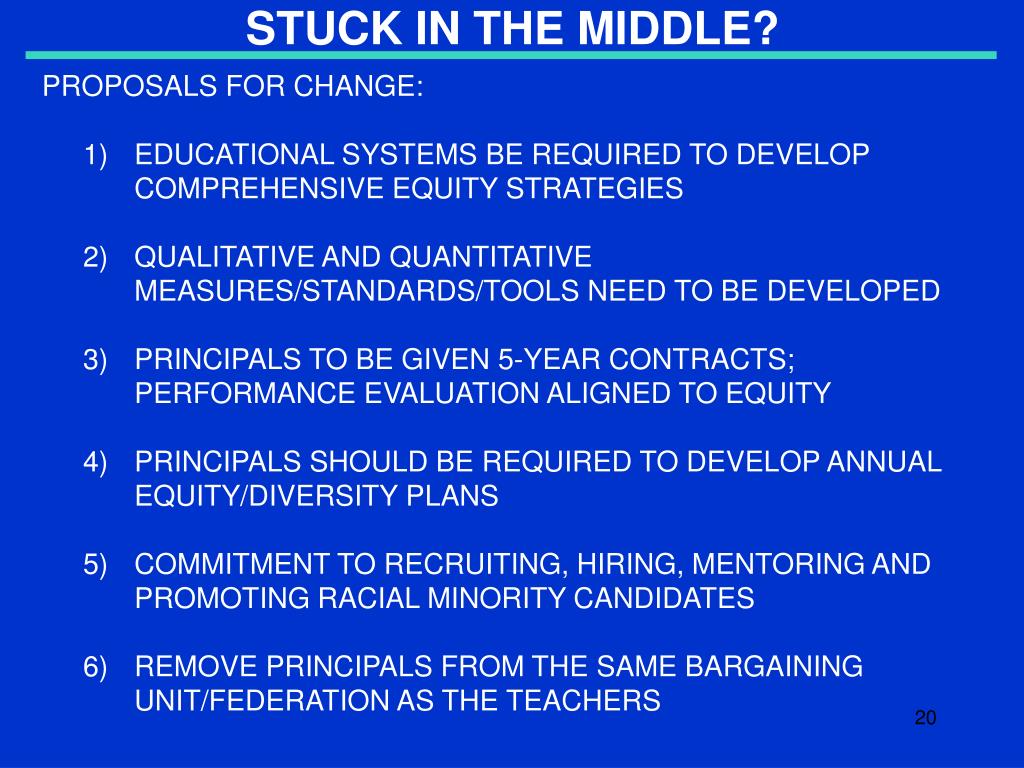 STUCK IN THE MIDDLE?

PROPOSALS FOR CHANGE:

1) EDUCATIONAL SYSTEMS BE REQUIRED TO DEVELOP COMPREHENSIVE EQUITY STRATEGIES

2) QUALITATIVE AND QUANTITATIVE MEASURES/STANDARDS/TOOLS NEED TO BE DEVELOPED

3) PRINCIPALS TO BE GIVEN 5-YEAR CONTRACTS; PERFORMANCE EVALUATION ALIGNED TO EQUITY

4) PRINCIPALS SHOULD BE REQUIRED TO DEVELOP ANNUAL EQUITY/DIVERSITY PLANS

5) COMMITMENT TO RECRUITING, HIRING, MENTORING AND PROMOTING RACIAL MINORITY CANDIDATES

6) REMOVE PRINCIPALS FROM THE SAME BARGAINING UNIT/FEDERATION AS THE TEACHERS

20